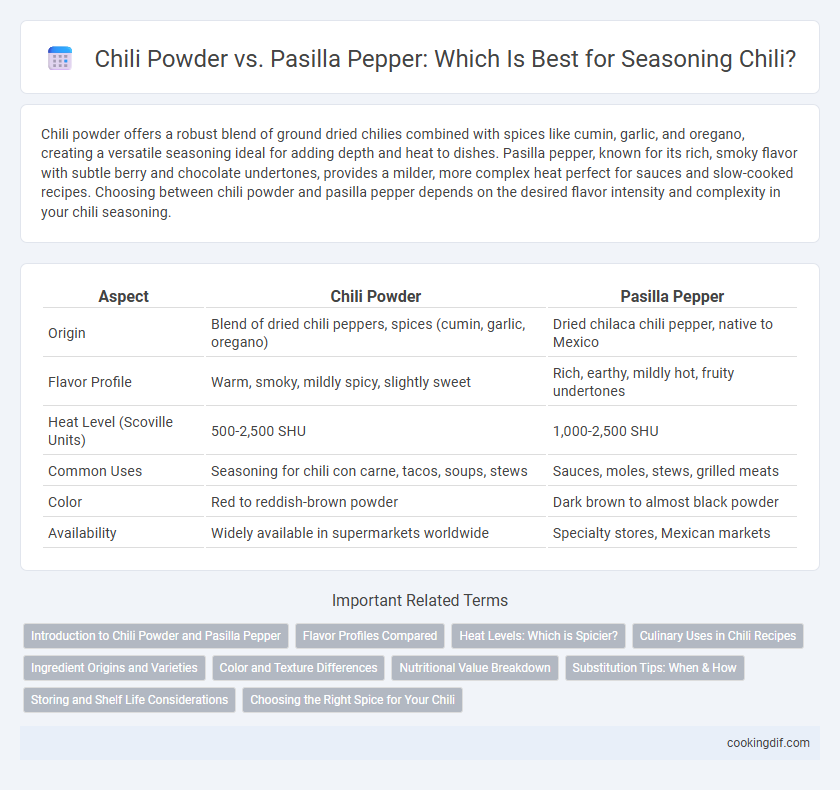 Chili Powder vs. Pasilla Pepper: Which Is Best for Seasoning Chili?

Chili powder offers a robust blend of ground dried chilies combined with spices like cumin, garlic, and oregano, creating a versatile seasoning ideal for adding depth and heat to dishes. Pasilla pepper, known for its rich, smoky flavor with subtle berry and chocolate undertones, provides a milder, more complex heat perfect for sauces and slow-cooked recipes. Choosing between chili powder and pasilla pepper depends on the desired flavor intensity and complexity in your chili seasoning.

| Aspect | Chili Powder | Pasilla Pepper |
|---|---|---|
| Origin | Blend of dried chili peppers, spices (cumin, garlic, oregano) | Dried chilaca chili pepper, native to Mexico |
| Flavor Profile | Warm, smoky, mildly spicy, slightly sweet | Rich, earthy, mildly hot, fruity undertones |
| Heat Level (Scoville Units) | 500-2,500 SHU | 1,000-2,500 SHU |
| Common Uses | Seasoning for chili con carne, tacos, soups, stews | Sauces, moles, stews, grilled meats |
| Color | Red to reddish-brown powder | Dark brown to almost black powder |
| Availability | Widely available in supermarkets worldwide | Specialty stores, Mexican markets |

Important Related Terms

Introduction to Chili Powder and Pasilla Pepper
Flavor Profiles Compared
Heat Levels: Which is Spicier?
Culinary Uses in Chili Recipes
Ingredient Origins and Varieties
Color and Texture Differences
Nutritional Value Breakdown
Substitution Tips: When & How
Storing and Shelf Life Considerations
Choosing the Right Spice for Your Chili

cookingdif.com